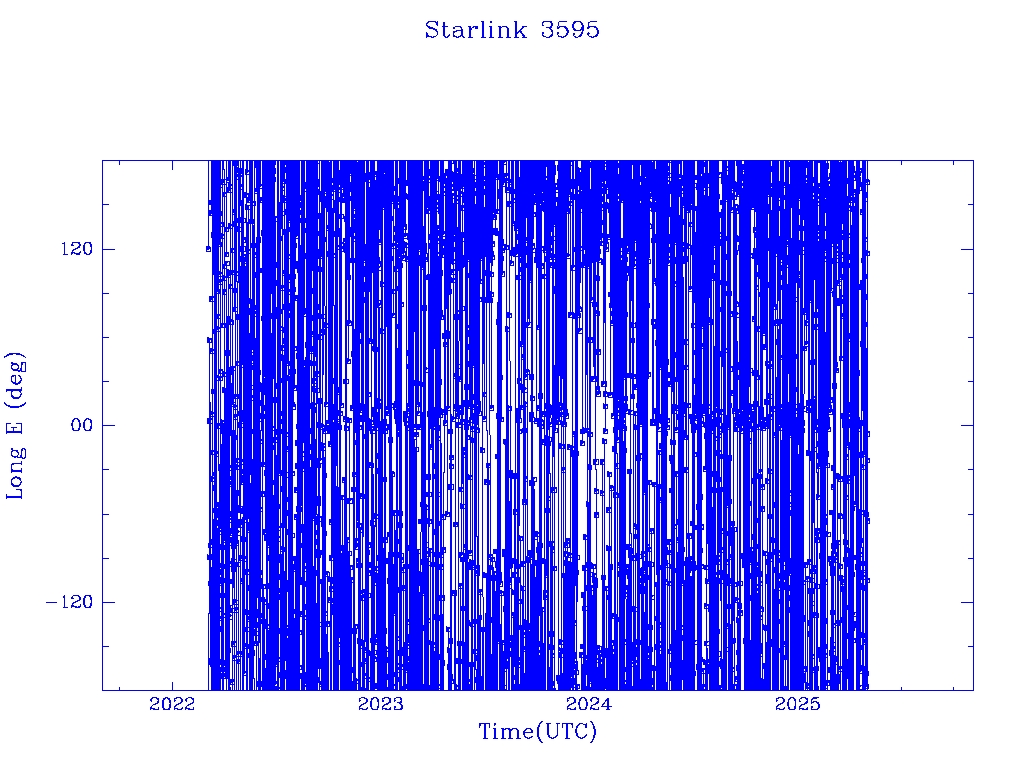 Starlink 3595

Long E (deg)

120

00

−120

2022

2023

2024

2025

Time(UTC)